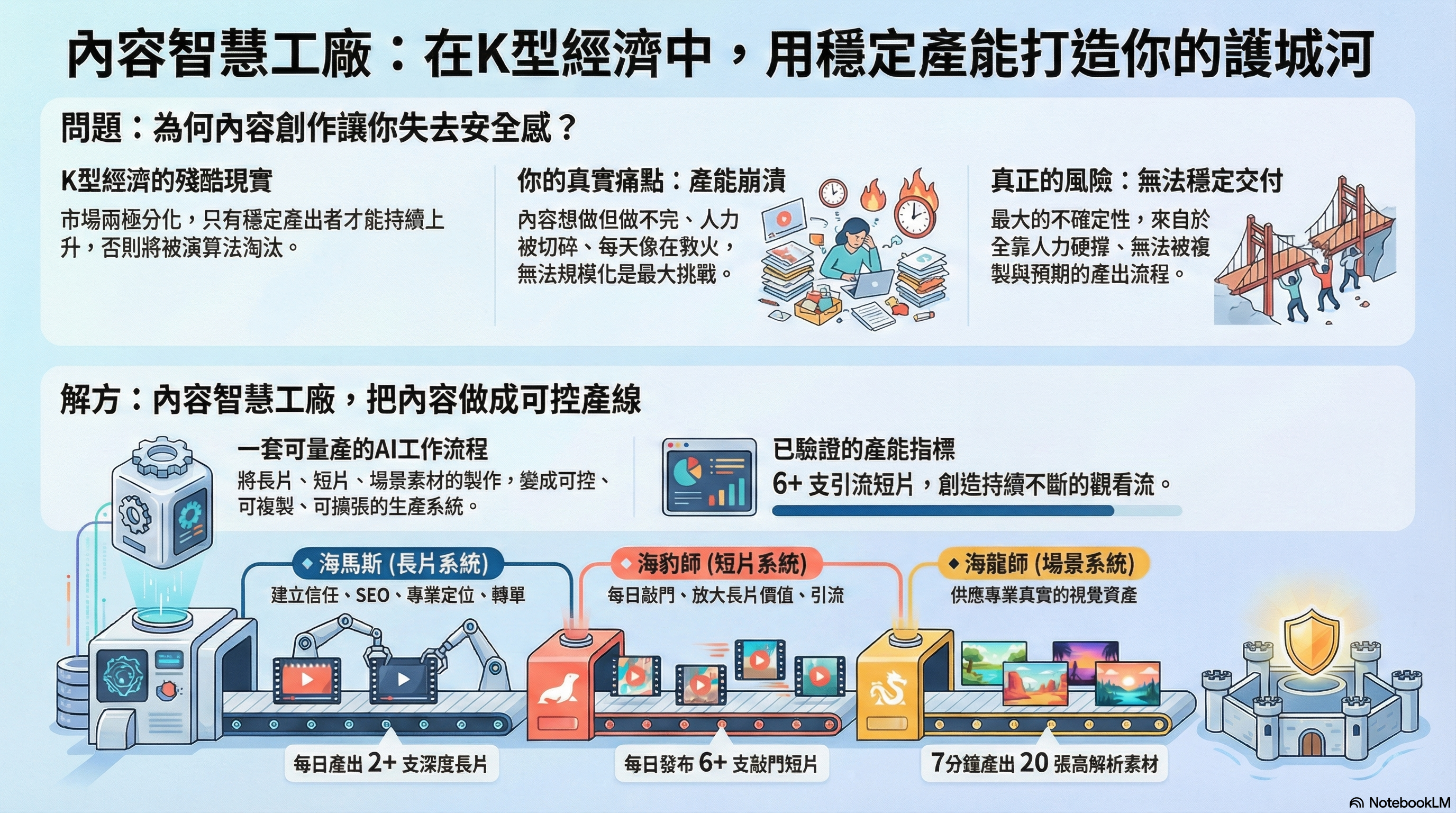 內容智慧工廠：在K型經濟中，用穩定產能打造你的護城河

問題：為何內容創作讓你失去安全感？

K型經濟的殘酷現實

市場兩極分化，只有穩定產出者才能持續上升，否則將被演算法淘汰。

你的真實痛點：產能崩潰

內容想做但做不完、人力被切碎、每天像在救火，無法規模化是最大挑戰。

真正的風險：無法穩定交付

最大的不確定性，來自於全靠人力硬撐、無法被複製與預期的產出流程。

解方：內容智慧工廠，把內容做成可控產線

一套可量產的AI工作流程

將長片、短片、場景素材的製作，變成可控、可複製、可擴張的生產系統。

已驗證的產能指標

6+ 支引流短片，創造持續不斷的觀看流。

海馬斯 (長片系統)

建立信任、SEO、專業定位、轉單

海豹師 (短片系統)

每日敲門、放大長片價值、引流

海龍師 (場景系統)

供應專業真實的視覺資產

每日產出 2+ 支深度長片

每日發布 6+ 支敲門短片

7分鐘產出 20 張高解析素材

NotebookLM